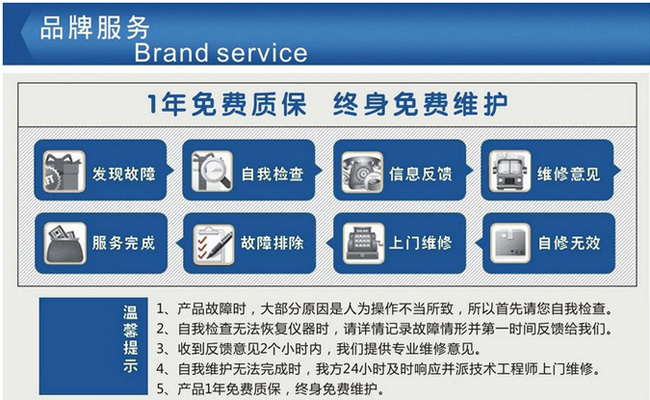 品牌服务
Brand service

1年免费质保 终身免费维护

发现故障

自我检查

信息反馈

维修意见

服务完成

故障排除

上门维修

自修无效

温馨提示

1、产品故障时，大部分原因是人为操作不当所致，所以首先请您自我检查。
2、自我检查无法恢复仪器时，请详情记录故障情形并第一时间反馈给我们。
3、收到反馈意见2个小时内，我们提供专业维修意见。
4、自我维护无法完成时，我方24小时及时响应并派技术工程师上门维修。
5、产品1年免费质保，终身免费维护。